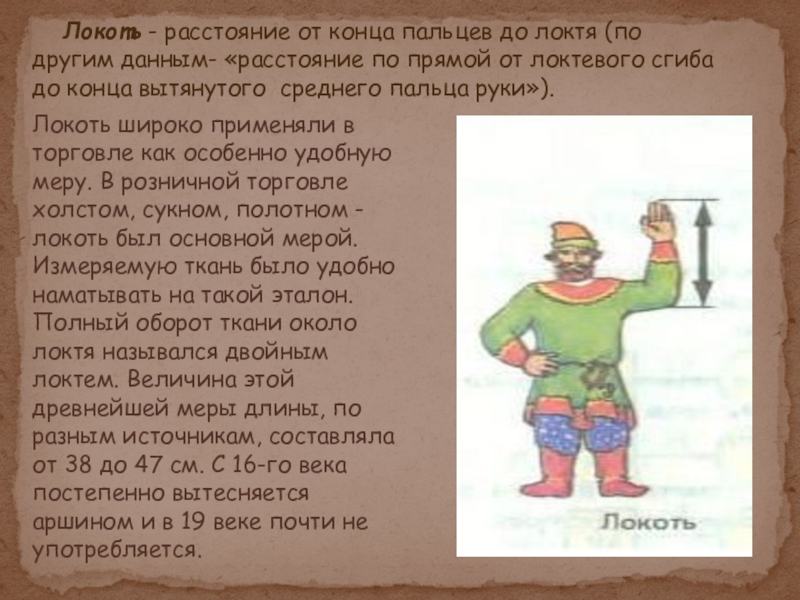 Локоть - расстояние от конца пальцев до локтя (по другим данным- «расстояние по прямой от локтевого сгиба до конца вытянутого  среднего пальца руки»).

Локоть широко применяли в торговле как особенно удобную меру. В розничной торговле холстом, сукном, полотном - локоть был основной мерой. Измеряемую ткань было удобно наматывать на такой эталон. Полный оборот ткани около локтя назывался двойным локтем. Величина этой древнейшей меры длины, по разным источникам, составляла от 38 до 47 см. С 16-го века постепенно вытесняется аршином и в 19 веке почти не употребляется.

Локоть